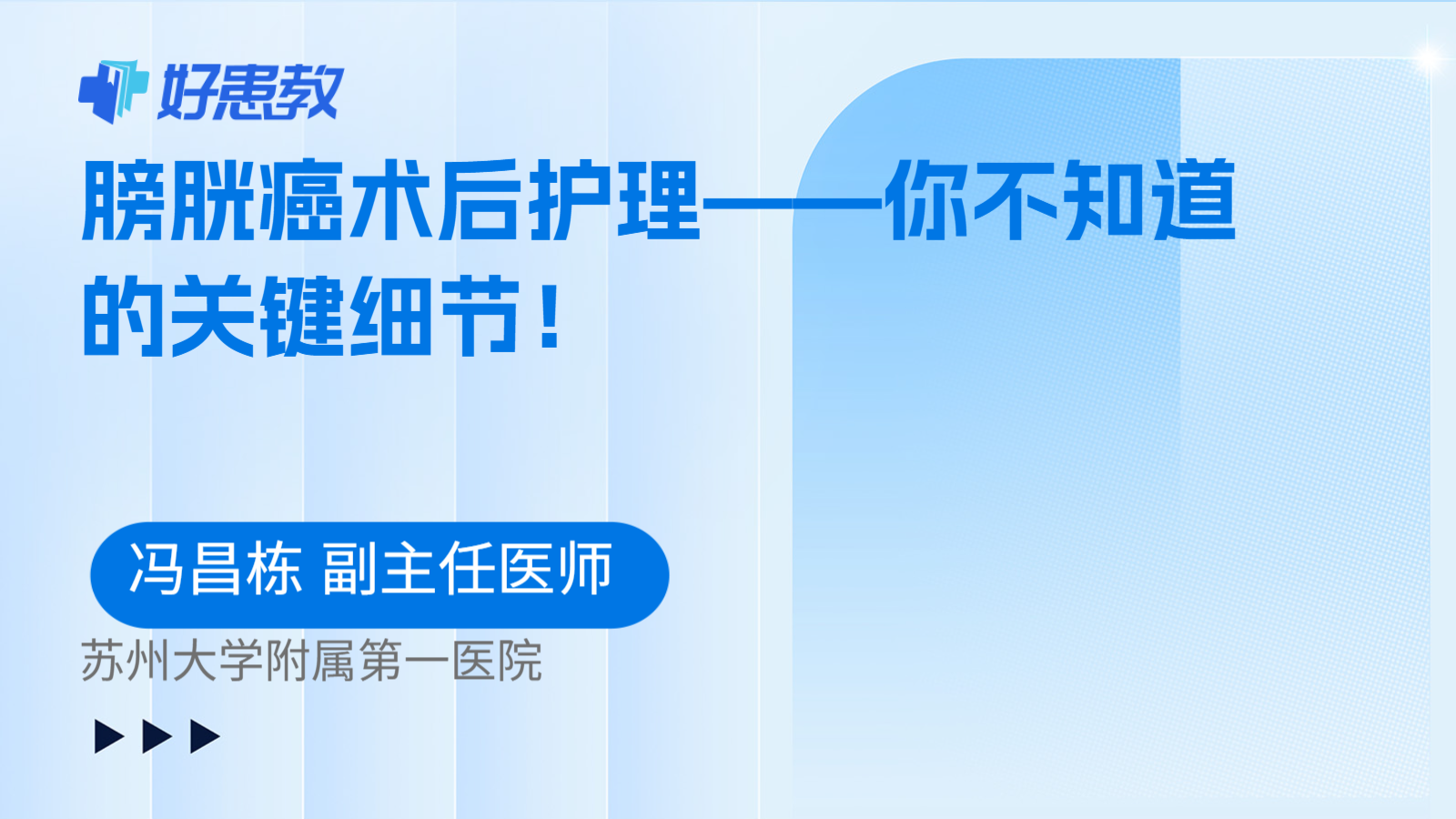 好患教

膀胱癌术后护理——你不知道的关键细节！

冯昌栋 副主任医师

苏州大学附属第一医院